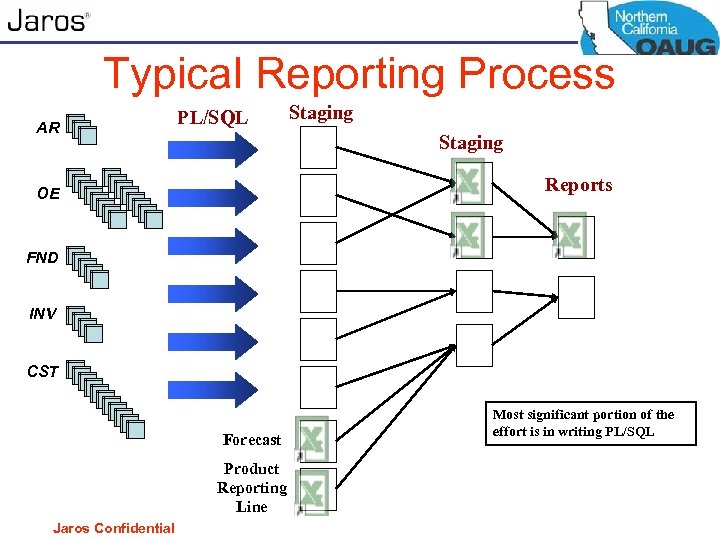 Jaros

Northern California OAUG

Typical Reporting Process

AR

OE

FND

INV

CST

PL/SQL

Staging

Staging

Reports

Forecast

Product Reporting Line

Most significant portion of the effort is in writing PL/SQL

Jaros Confidential